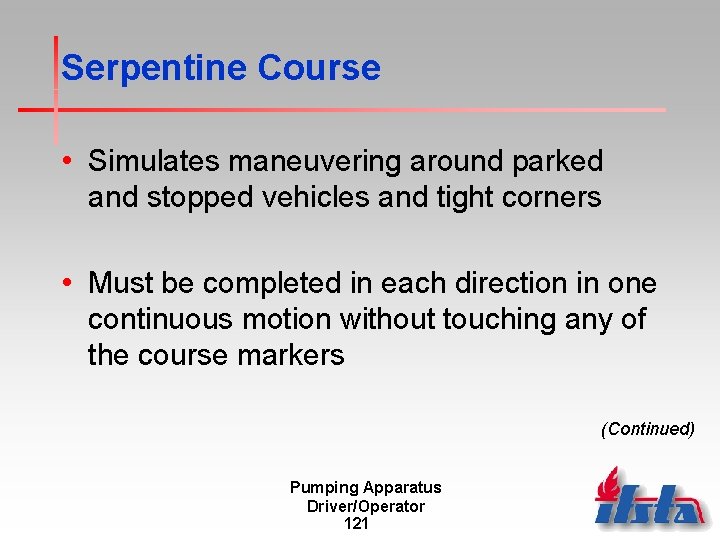 Serpentine Course

• Simulates maneuvering around parked and stopped vehicles and tight corners

• Must be completed in each direction in one continuous motion without touching any of the course markers

(Continued)

Pumping Apparatus Driver/Operator
121

ifsta